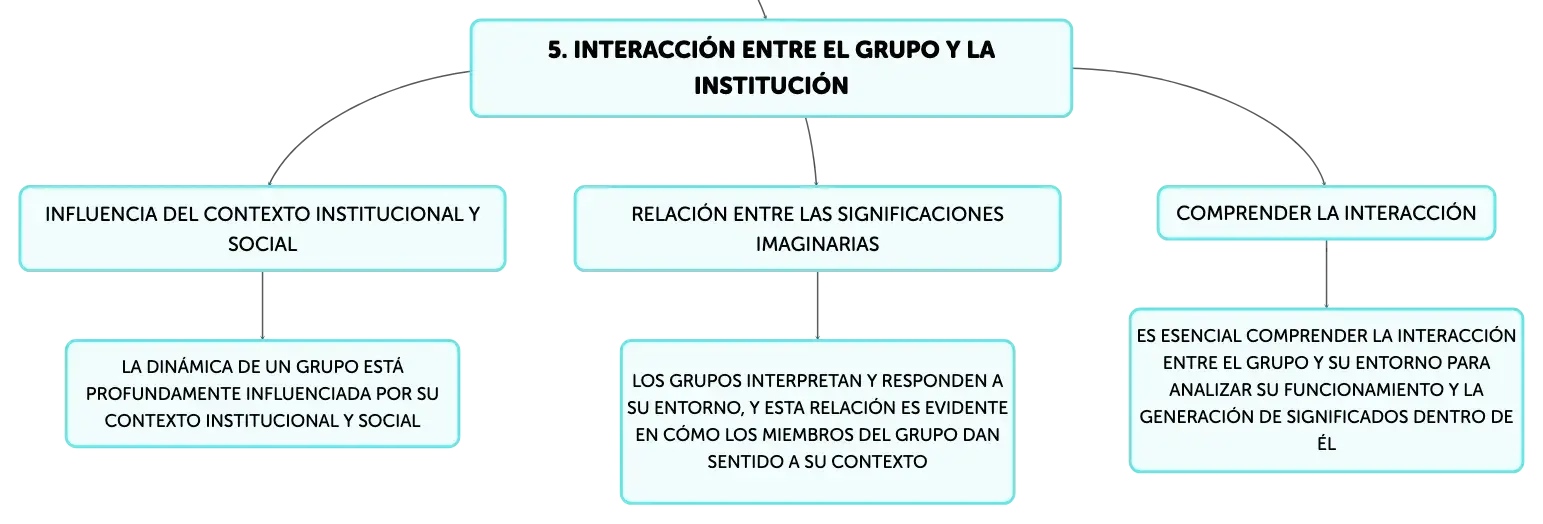 5. INTERACCIÓN ENTRE EL GRUPO Y LA INSTITUCIÓN

INFLUENCIA DEL CONTEXTO INSTITUCIONAL Y SOCIAL

LA DINÁMICA DE UN GRUPO ESTÁ PROFUNDAMENTE INFLUENCIADA POR SU CONTEXTO INSTITUCIONAL Y SOCIAL

RELACIÓN ENTRE LAS SIGNIFICACIONES IMAGINARIAS

LOS GRUPOS INTERPRETAN Y RESPONDEN A SU ENTORNO, Y ESTA RELACIÓN ES EVIDENTE EN CÓMO LOS MIEMBROS DEL GRUPO DAN SENTIDO A SU CONTEXTO

COMPRENDER LA INTERACCIÓN

ES ESENCIAL COMPRENDER LA INTERACCIÓN ENTRE EL GRUPO Y SU ENTORNO PARA ANALIZAR SU FUNCIONAMIENTO Y LA GENERACIÓN DE SIGNIFICADOS DENTRO DE ÉL